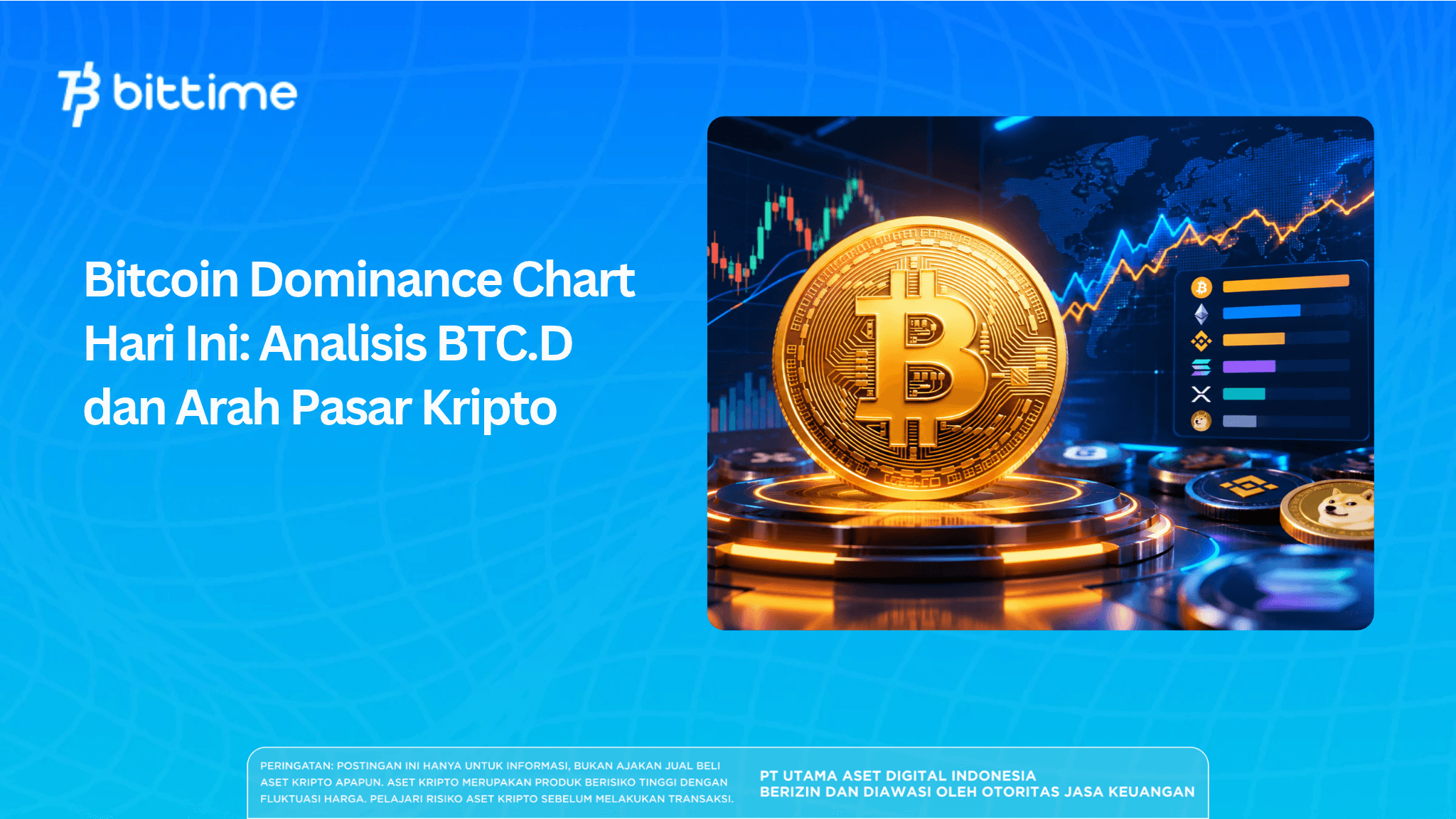 bittime

Bitcoin Dominance Chart Hari Ini: Analisis BTC.D dan Arah Pasar Kripto

PERINGATAN: POSTINGAN INI HANYA UNTUK INFORMASI, BUKAN AJAKAN JUAL BELI ASET KRIPTO APAPUN. ASET KRIPTO MERUPAKAN PRODUK BERISIKO TINGGI DENGAN FLUKTUASI HARGA. PELAJARI RISIKO ASET KRIPTO SEBELUM MELAKUKAN TRANSAKSI.

PT UTAMA ASET DIGITAL INDONESIA
BERIZIN DAN DIAWASI OLEH OTORITAS JASA KEUANGAN